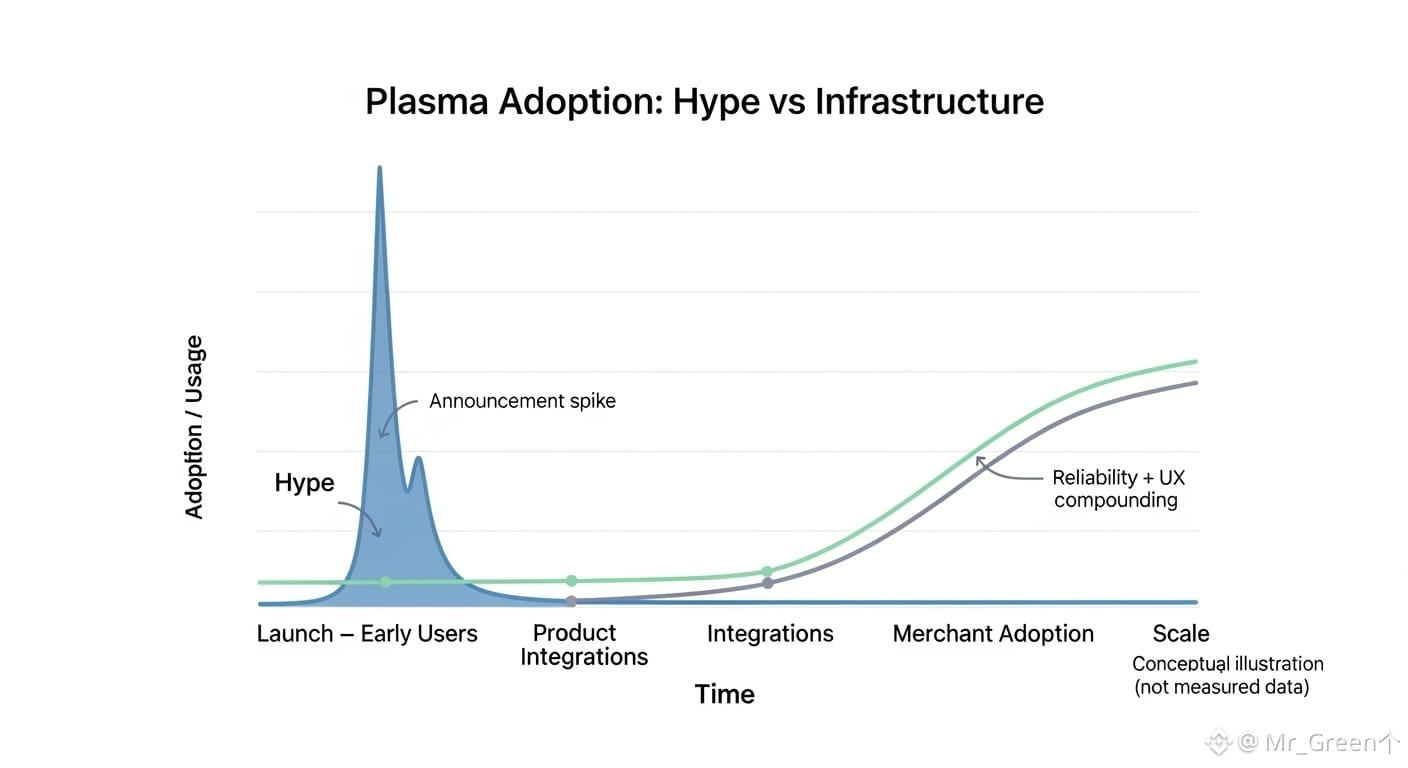 Plasma Adoption: Hype vs Infrastructure

Adoption / Usage

Announcement spike

Hype

Reliability + UX compounding

Launch – Early Users

Product Integrations

Integrations

Merchant Adoption

Scale

Conceptual illustration (not measured data)

Time

@ Mr_Green个